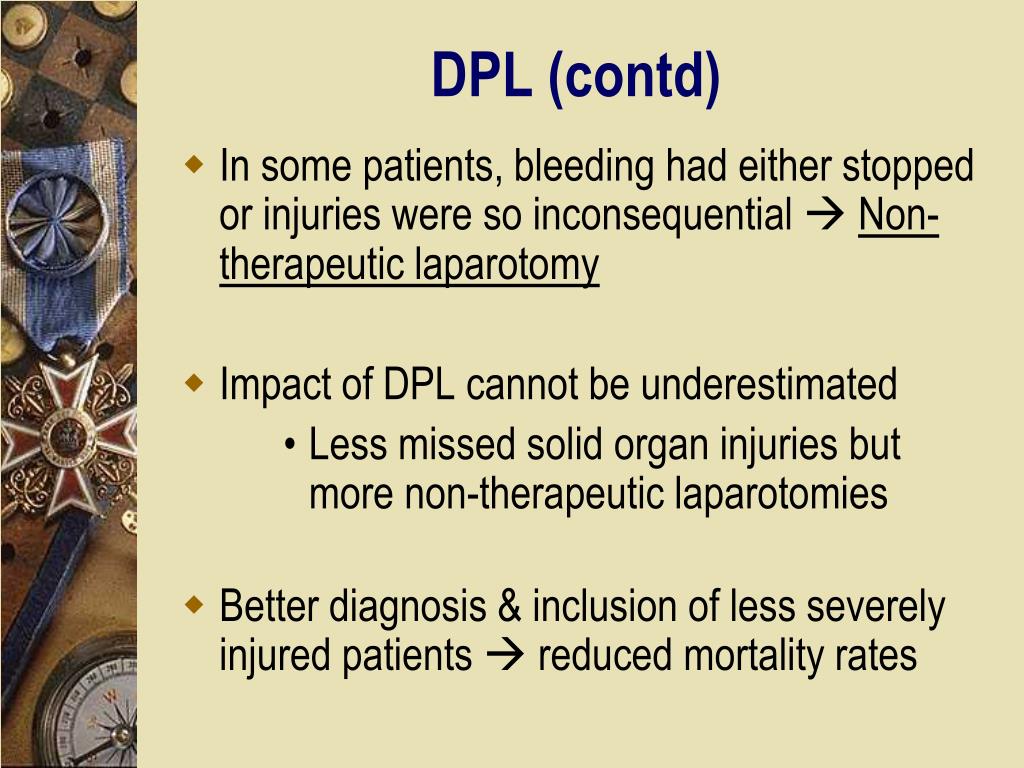 DPL (contd)

In some patients, bleeding had either stopped or injuries were so inconsequential → Non-therapeutic laparotomy

Impact of DPL cannot be underestimated

• Less missed solid organ injuries but more non-therapeutic laparotomies

Better diagnosis & inclusion of less severely injured patients → reduced mortality rates